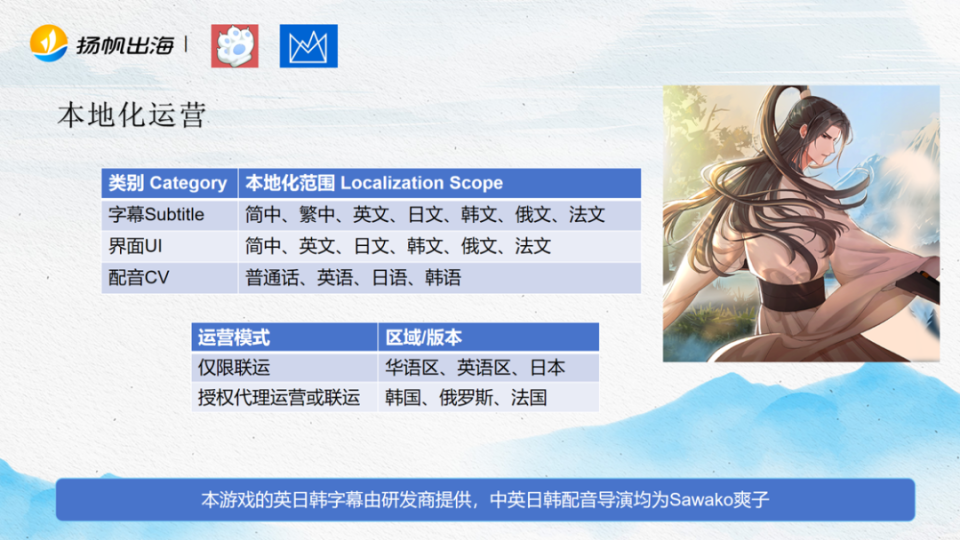 扬帆出海

本地化运营

| 类别 Category | 本地化范围 Localization Scope |
|---|---|
| 字幕Subtitle | 简中、繁中、英文、日文、韩文、俄文、法文 |
| 界面UI | 简中、英文、日文、韩文、俄文、法文 |
| 配音CV | 普通话、英语、日语、韩语 |

| 运营模式 | 区域/版本 |
|---|---|
| 仅限联运 | 华语区、英语区、日本 |
| 授权代理运营或联运 | 韩国、俄罗斯、法国 |

本游戏的英日韩字幕由研发商提供，中英日韩配音导演均为Sawako爽子